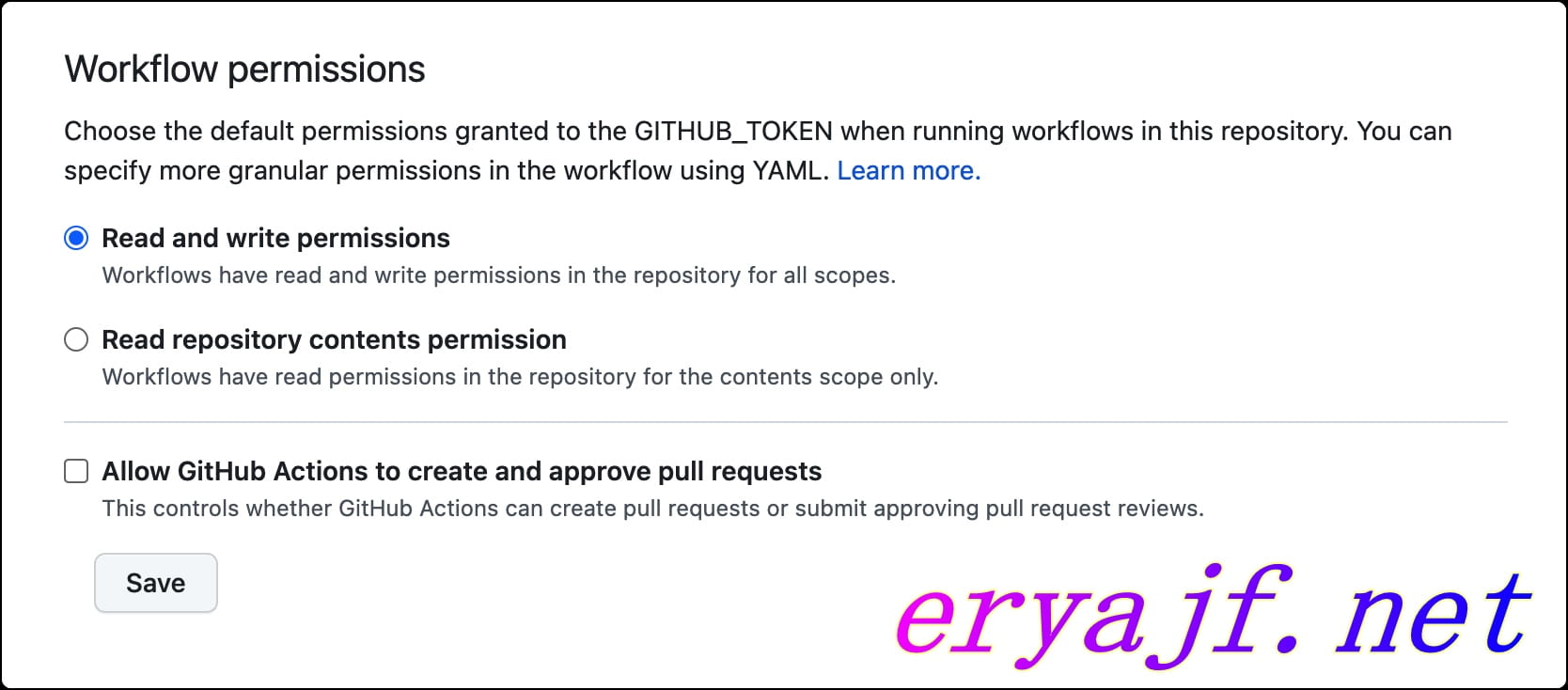 Workflow permissions

Choose the default permissions granted to the GITHUB_TOKEN when running workflows in this repository. You can specify more granular permissions in the workflow using YAML. Learn more.

Read and write permissions
Workflows have read and write permissions in the repository for all scopes.

Read repository contents permission
Workflows have read permissions in the repository for the contents scope only.

Allow GitHub Actions to create and approve pull requests
This controls whether GitHub Actions can create pull requests or submit approving pull request reviews.

Save

eryajf.net